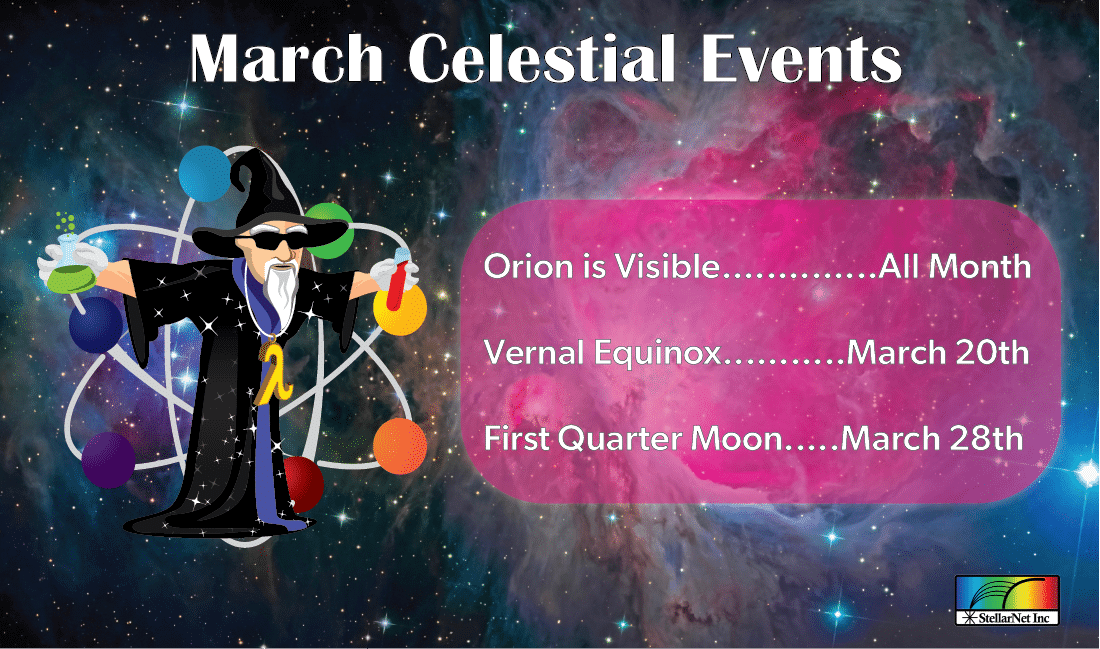 March Celestial Events

Orion is Visible..............All Month

Vernal Equinox...........March 20th

First Quarter Moon.....March 28th

λ

StellarNet Inc